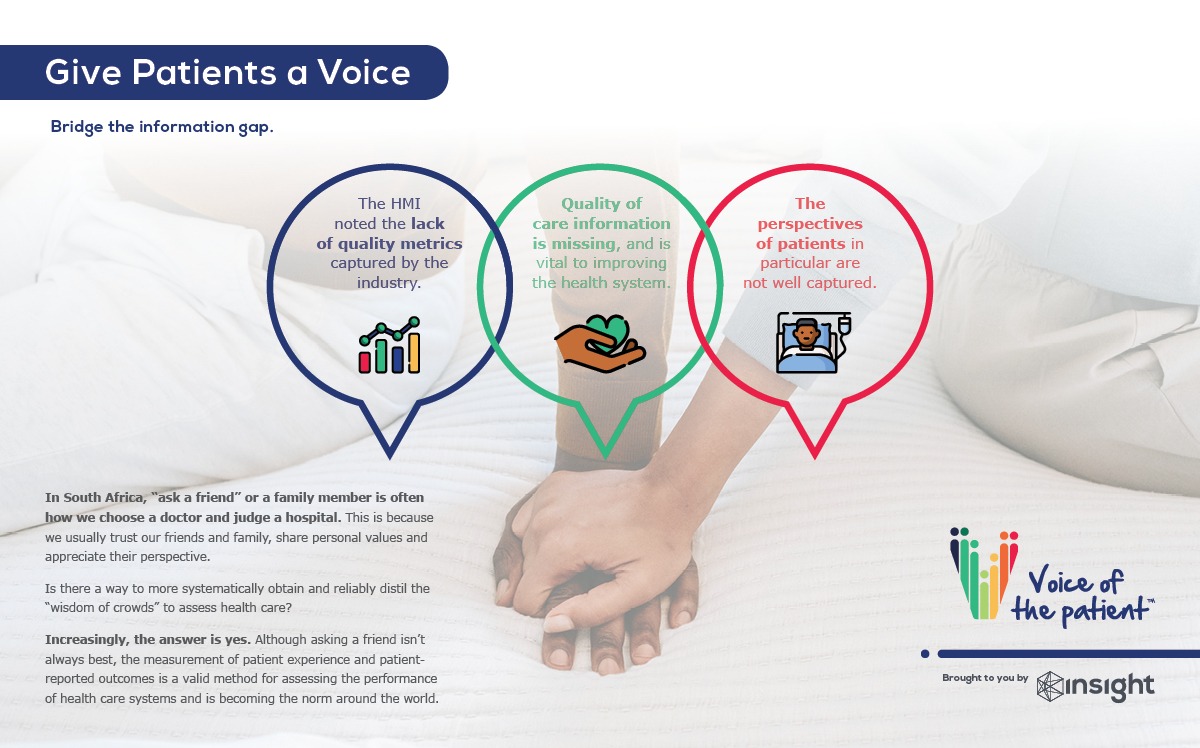 Give Patients a Voice

Bridge the information gap.

The HMI noted the lack of quality metrics captured by the industry.

Quality of care information is missing, and is vital to improving the health system.

The perspectives of patients in particular are not well captured.

In South Africa, "ask a friend" or a family member is often how we choose a doctor and judge a hospital. This is because we usually trust our friends and family, share personal values and appreciate their perspective.

Is there a way to more systematically obtain and reliably distil the "wisdom of crowds" to assess health care?

Increasingly, the answer is yes. Although asking a friend isn't always best, the measurement of patient experience and patient-reported outcomes is a valid method for assessing the performance of health care systems and is becoming the norm around the world.

Voice of the patient™

Brought to you by insight